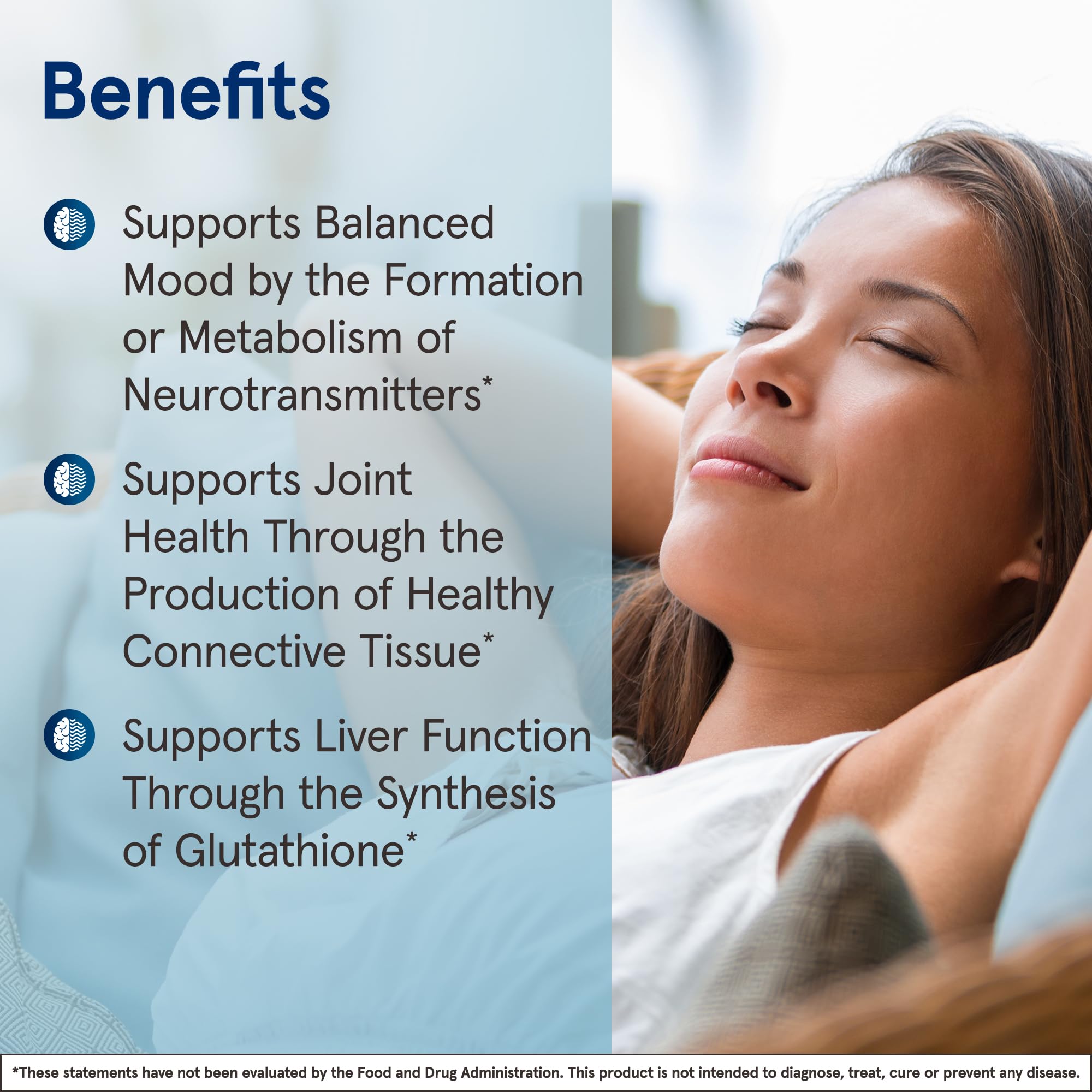 Benefits

Supports Balanced Mood by the Formation or Metabolism of Neurotransmitters*

Supports Joint Health Through the Production of Healthy Connective Tissue*

Supports Liver Function Through the Synthesis of Glutathione*

*These statements have not been evaluated by the Food and Drug Administration. This product is not intended to diagnose, treat, cure or prevent any disease.